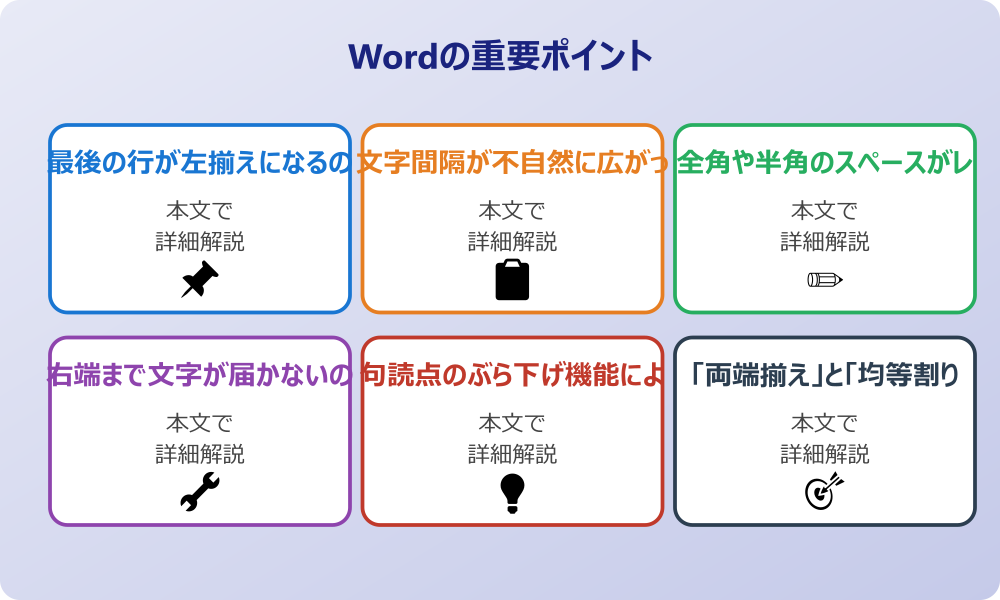 Wordの重要ポイント

最後の行が左揃えになるの

本文で
詳細解説

文字間隔が不自然に広がっ

本文で
詳細解説

全角や半角のスペースがレ

本文で
詳細解説

右端まで文字が届かないの

本文で
詳細解説

句読点のぶら下げ機能によ

本文で
詳細解説

「両端揃え」と「均等割り

本文で
詳細解説